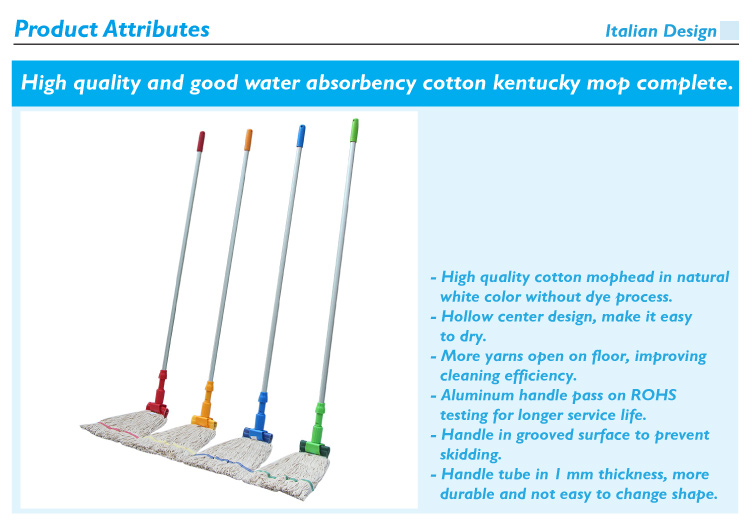 Product Attributes

Italian Design

High quality and good water absorbency cotton kentucky mop complete.

- High quality cotton mophead in natural white color without dye process.
- Hollow center design, make it easy to dry.
- More yarns open on floor, improving cleaning efficiency.
- Aluminum handle pass on ROHS testing for longer service life.
- Handle in grooved surface to prevent skidding.
- Handle tube in 1 mm thickness, more durable and not easy to change shape.